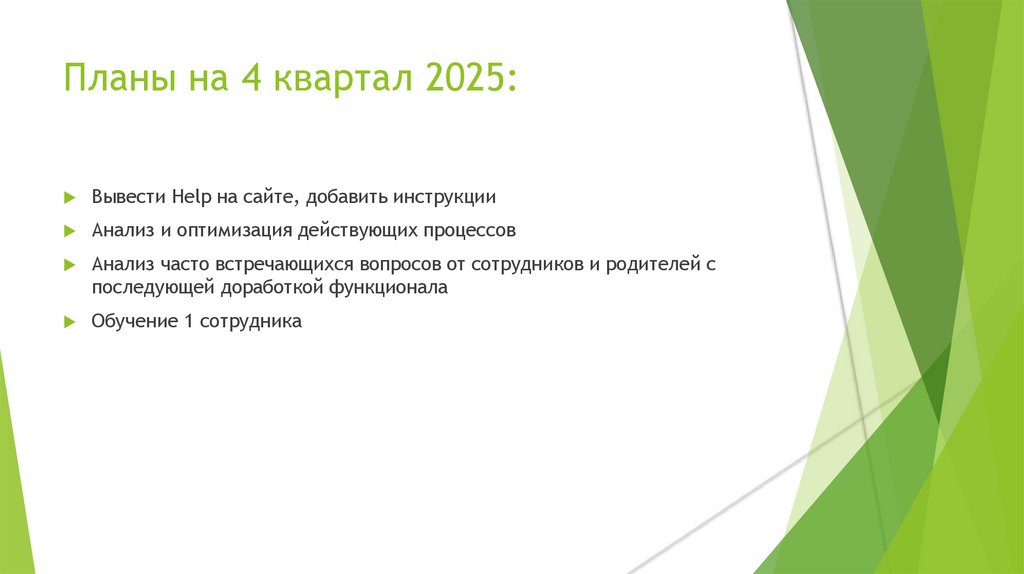 Планы на 4 квартал 2025:

Вывести Help на сайте, добавить инструкции

Анализ и оптимизация действующих процессов

Анализ часто встречающихся вопросов от сотрудников и родителей с последующей доработкой функционала

Обучение 1 сотрудника